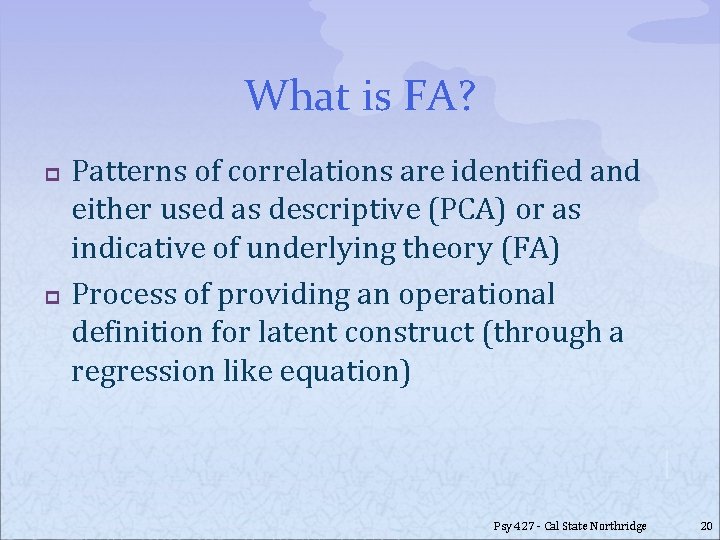 What is FA?

Patterns of correlations are identified and either used as descriptive (PCA) or as indicative of underlying theory (FA)

Process of providing an operational definition for latent construct (through a regression like equation)

Psy 427 - Cal State Northridge

20